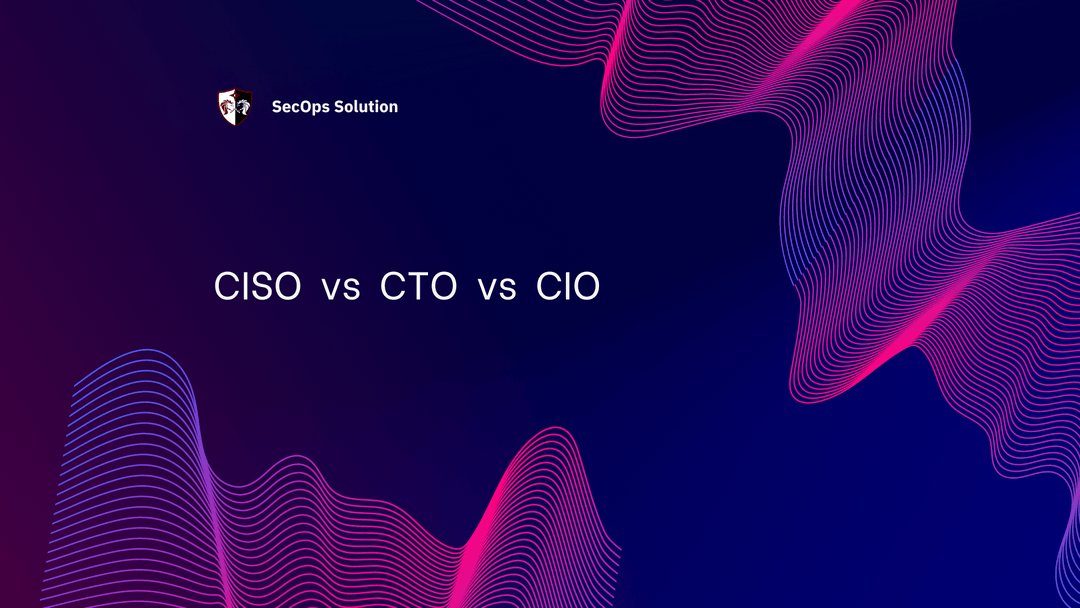 SecOps Solution

CISO vs CTO vs CIO